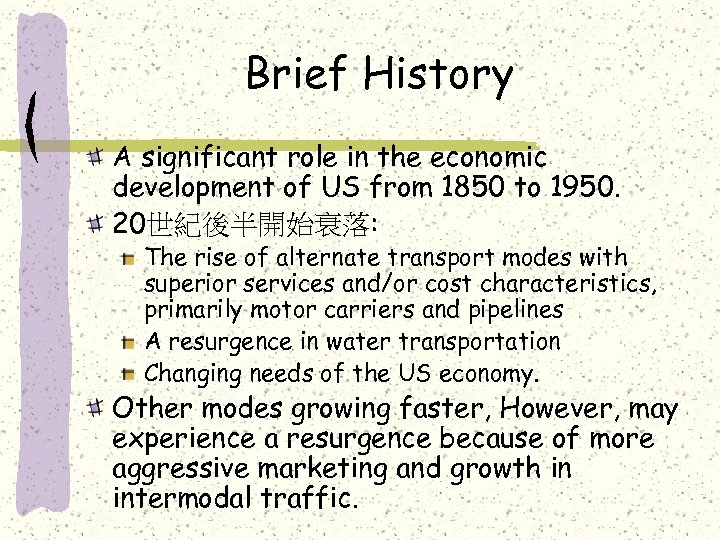 Brief History

A significant role in the economic development of US from 1850 to 1950.

20世紀後半開始衰落:

The rise of alternate transport modes with superior services and/or cost characteristics, primarily motor carriers and pipelines

A resurgence in water transportation

Changing needs of the US economy.

Other modes growing faster, However, may experience a resurgence because of more aggressive marketing and growth in intermodal traffic.